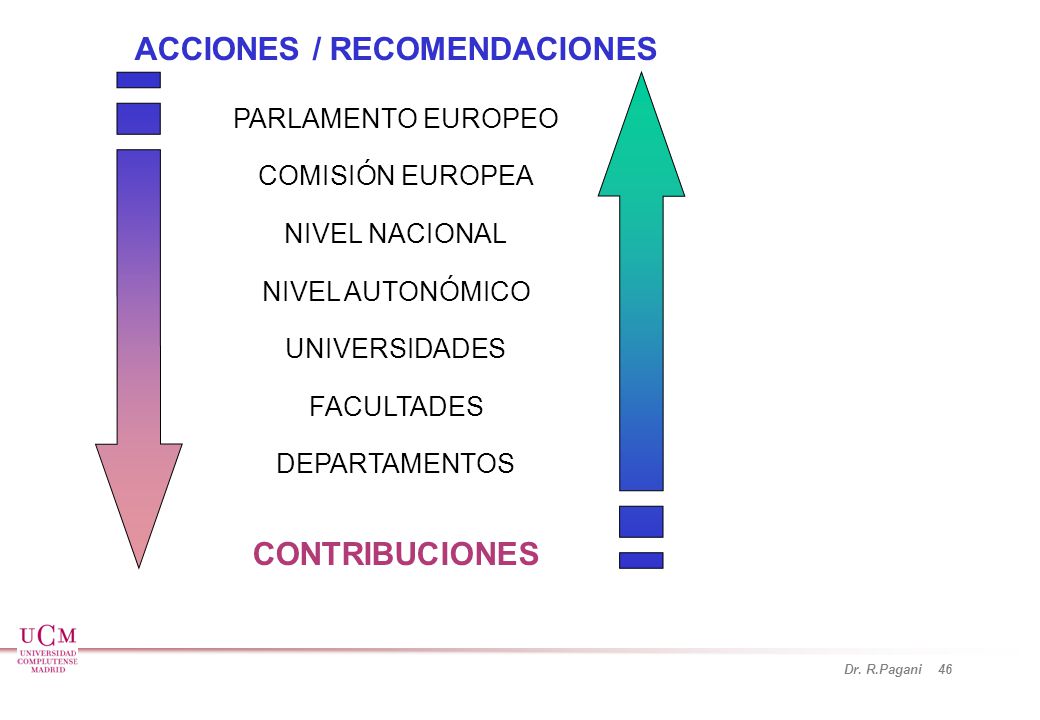 ACCIONES / RECOMENDACIONES

PARLAMENTO EUROPEO

COMISIÓN EUROPEA

NIVEL NACIONAL

NIVEL AUTONÓMICO

UNIVERSIDADES

FACULTADES

DEPARTAMENTOS

CONTRIBUCIONES

UCM
UNIVERSIDAD COMPLUTENSE MADRID

Dr. R.Pagani 46